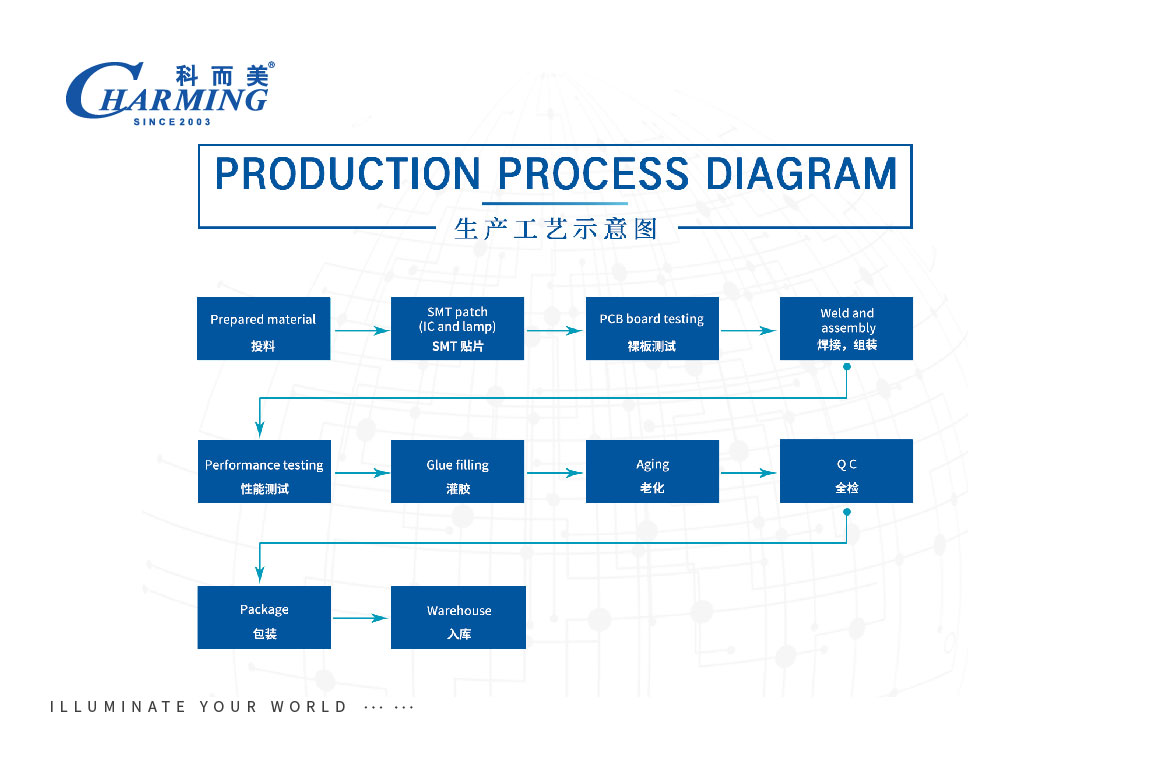 科而美®
CHARMING
SINCE 2003

PRODUCTION PROCESS DIAGRAM
生产工艺示意图

Prepared material
投料

SMT patch
(IC and lamp)
SMT 贴片

PCB board testing
裸板测试

Weld and assembly
焊接，组装

Performance testing
性能测试

Glue filling
灌胶

Aging
老化

Q C
全检

Package
包装

Warehouse
入库

ILLUMINATE YOUR WORLD ··· ···